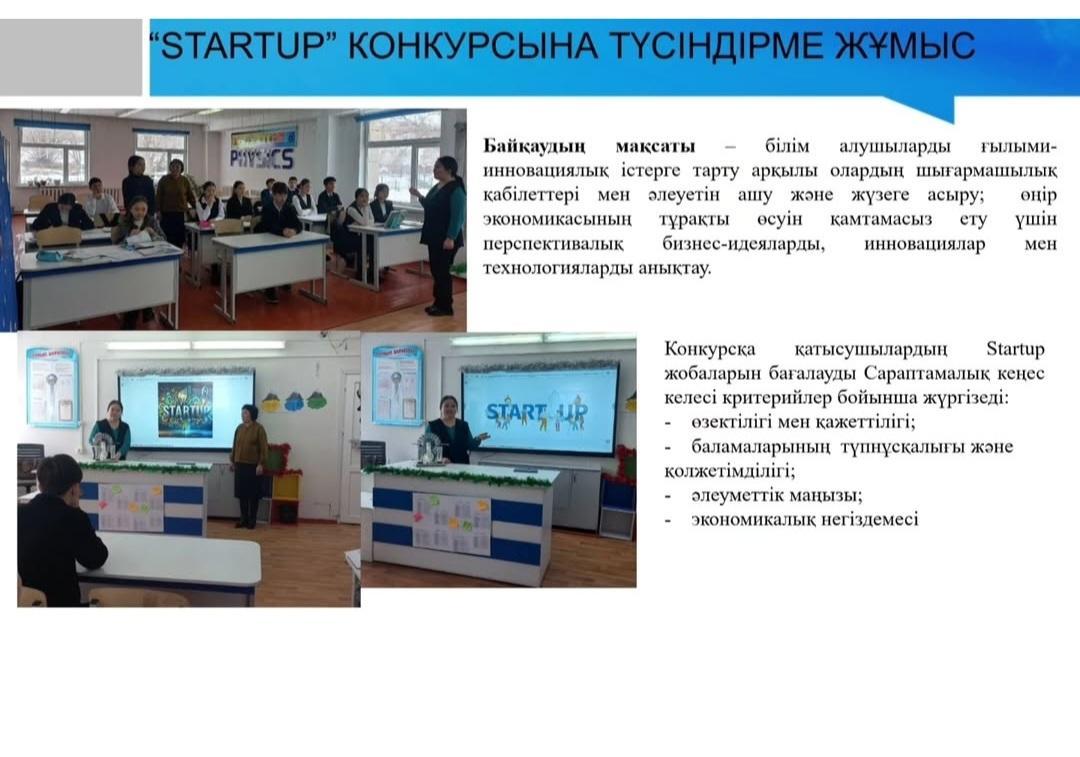 "STARTUP" КОНКУРСЫНА ТҮСІНДІРМЕ ЖҰМЫС

PHYSICS

Байқаудың мақсаты – білім алушыларды ғылыми-инновациялық істерге тарту арқылы олардың шығармашылық қабілеттері мен әлеуетін ашу және жүзеге асыру; өңір экономикасының тұрақты өсуін қамтамасыз ету үшін перспективалық бизнес-идеяларды, инновациялар мен технологияларды анықтау.

STARTUP

START UP

Конкурсқа қатысушылардың Startup жобаларын бағалауды Сараптамалық кеңес келесі критерийлер бойынша жүргізеді:
- өзектілігі мен қажеттілігі;
- баламаларының түпнұсқалығы және қолжетімділігі;
- әлеуметтік маңызы;
- экономикалық негіздемесі